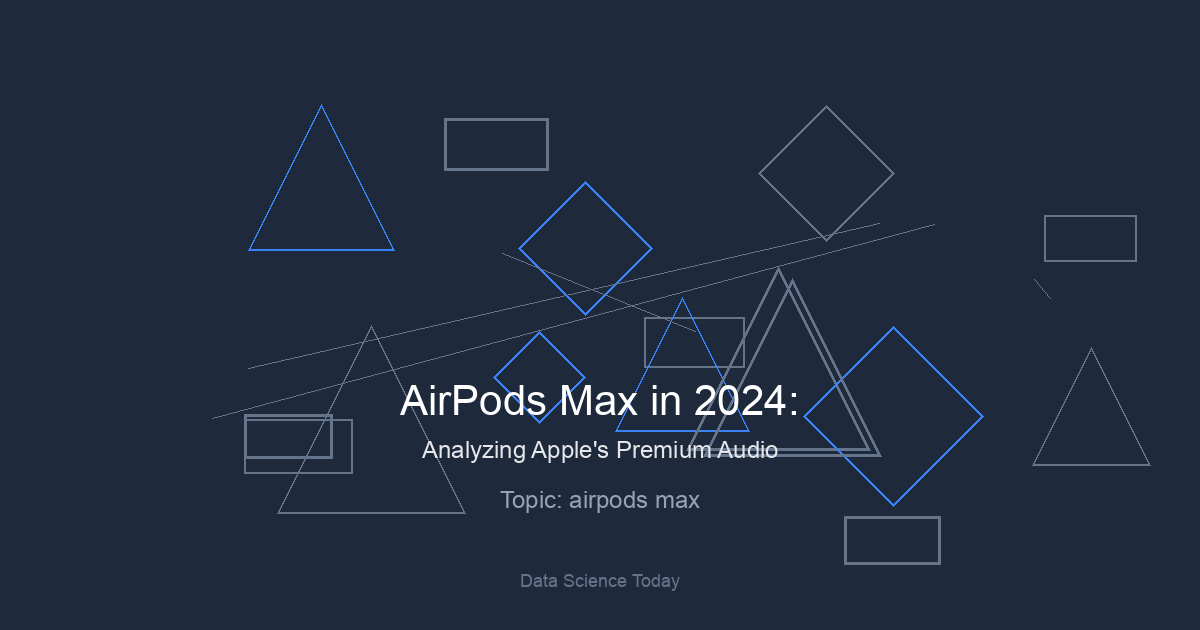 AirPods Max in 2024:

Analyzing Apple's Premium Audio

Topic: airpods max

Data Science Today